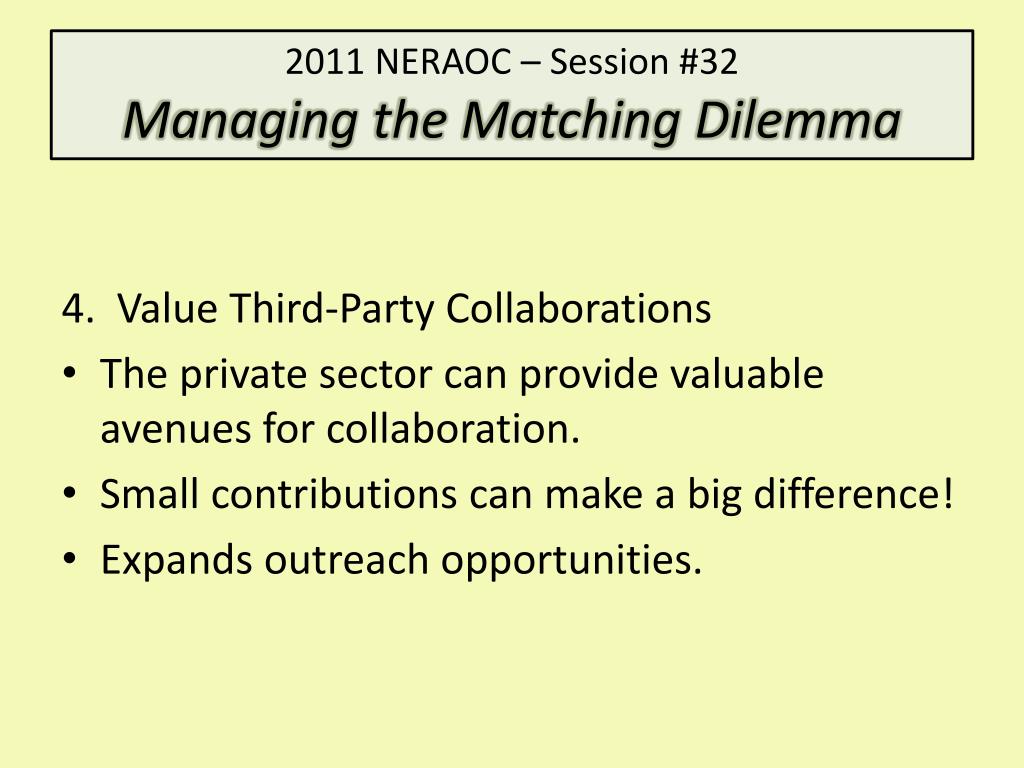 2011 NERAOC – Session #32
Managing the Matching Dilemma

4. Value Third-Party Collaborations
• The private sector can provide valuable avenues for collaboration.
• Small contributions can make a big difference!
• Expands outreach opportunities.